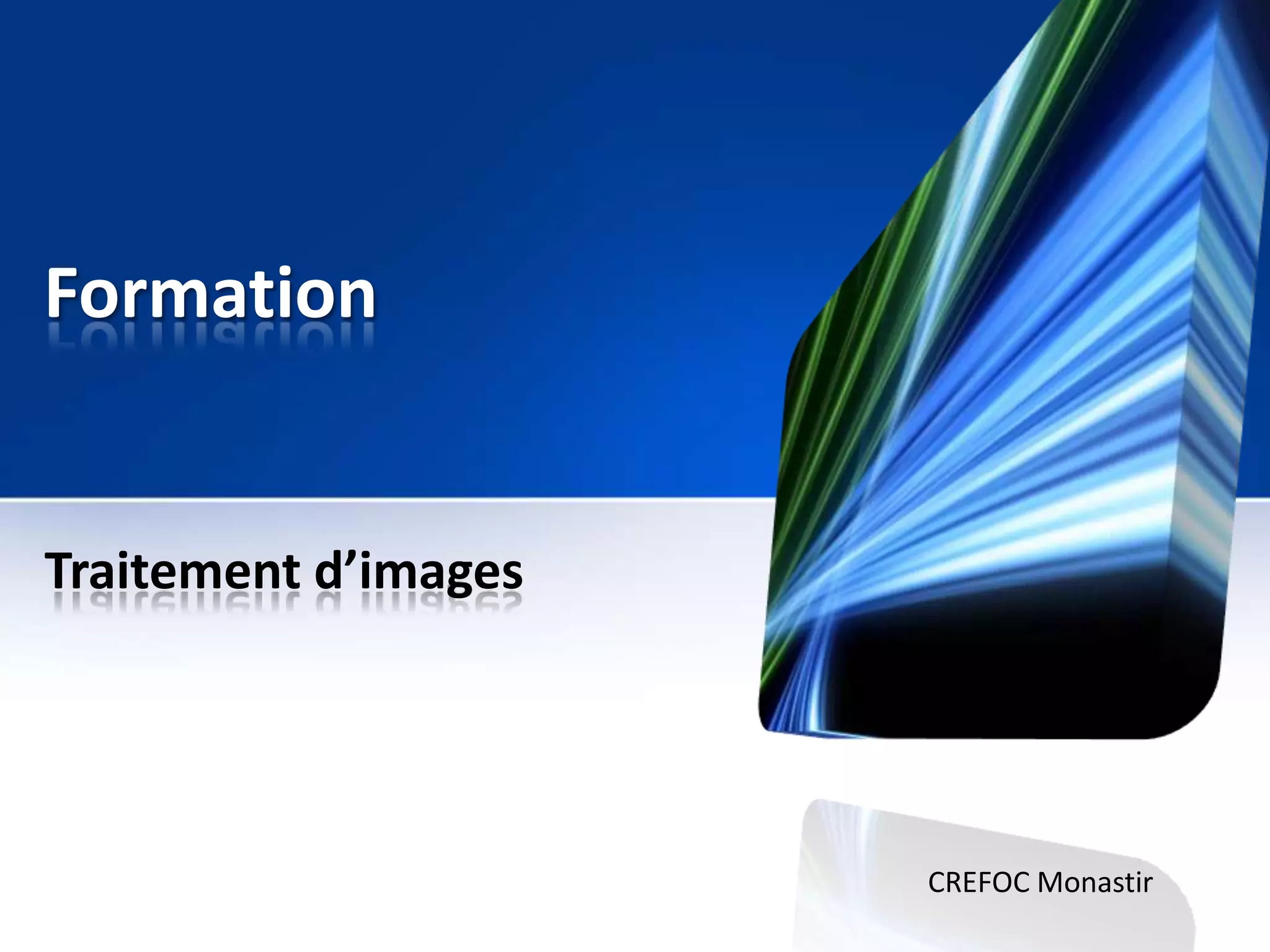 Formation

Traitement d’images

CREFOC Monastir